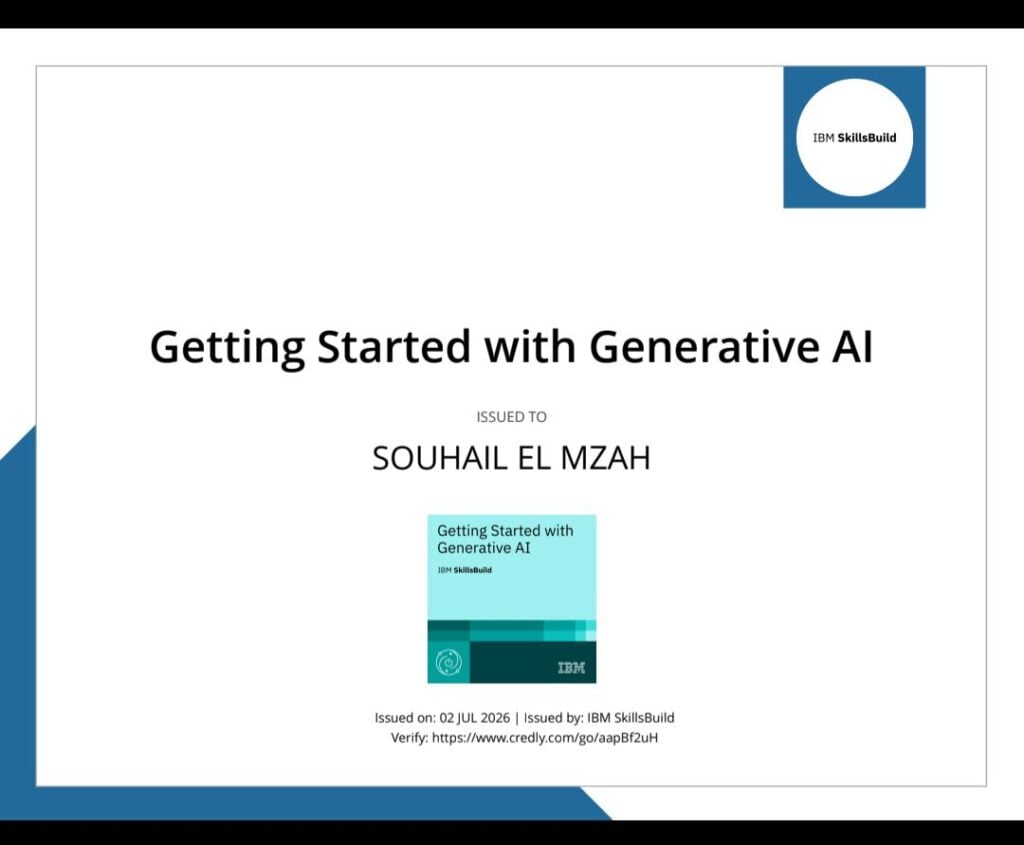 IBM SkillsBuild

Getting Started with Generative AI

ISSUED TO

SOUHAIL EL MZAH

Getting Started with Generative AI

IBM SkillsBuild

IBM

Issued on: 02 JUL 2026 | Issued by: IBM SkillsBuild
Verify: https://www.credly.com/go/aapBf2uH